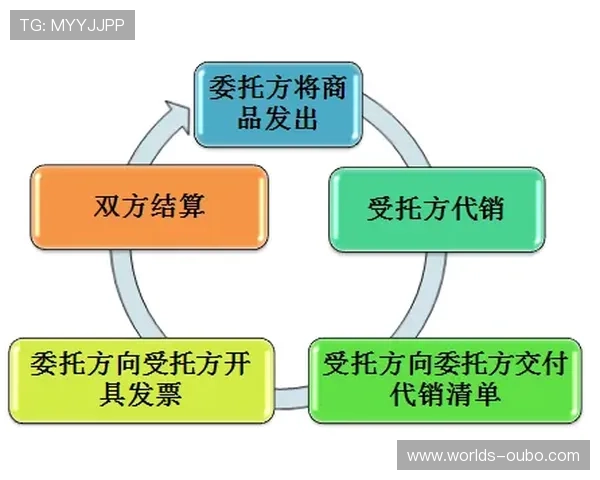 TG: MYYJJPP

委托方将商品发出

受托方代销

受托方向委托方交付代销清单

委托方向受托方开具发票

双方结算

www.worlds-oubo.com